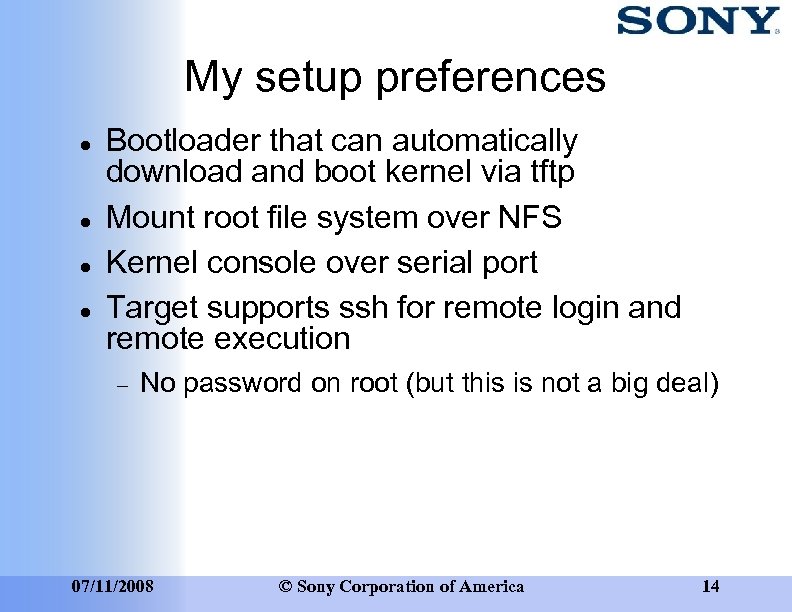 SONY

My setup preferences

- Bootloader that can automatically download and boot kernel via tftp
- Mount root file system over NFS
- Kernel console over serial port
- Target supports ssh for remote login and remote execution
  – No password on root (but this is not a big deal)

07/11/2008 © Sony Corporation of America 14